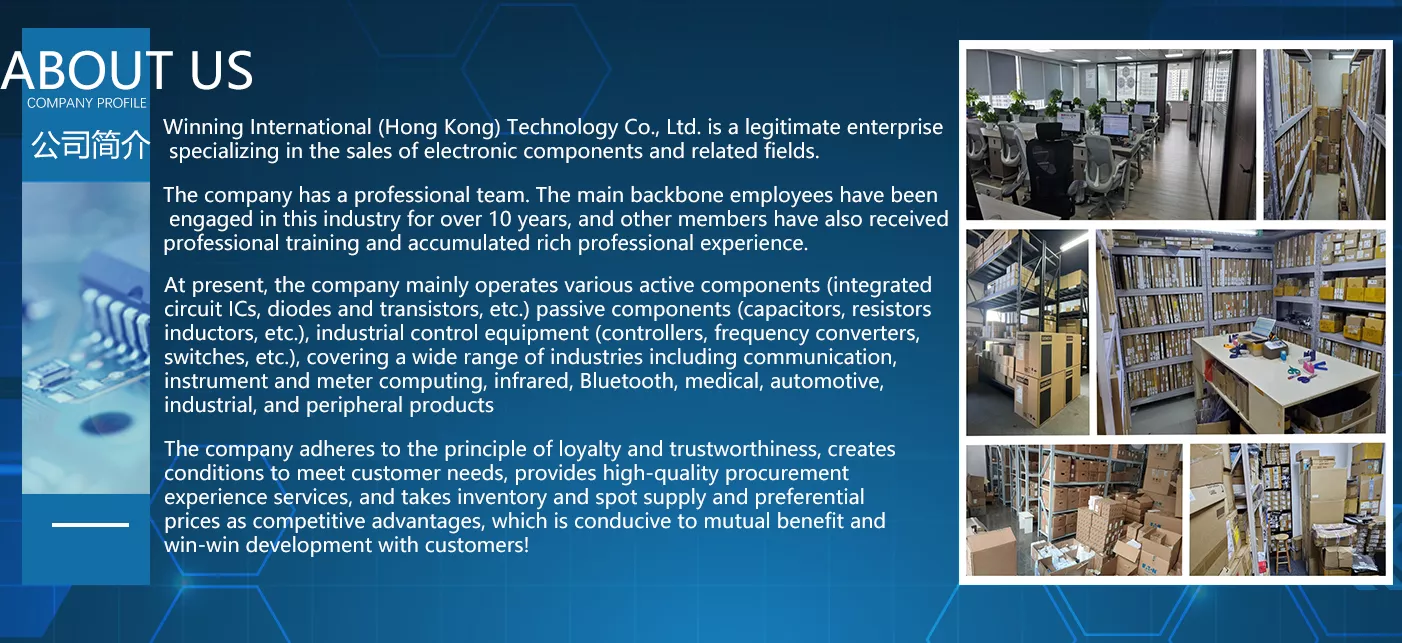 ABOUT US
COMPANY PROFILE
公司简介

Winning International (Hong Kong) Technology Co., Ltd. is a legitimate enterprise specializing in the sales of electronic components and related fields.

The company has a professional team. The main backbone employees have been engaged in this industry for over 10 years, and other members have also received professional training and accumulated rich professional experience.

At present, the company mainly operates various active components (integrated circuit ICs, diodes and transistors, etc.) passive components (capacitors, resistors inductors, etc.), industrial control equipment (controllers, frequency converters, switches, etc.), covering a wide range of industries including communication, instrument and meter computing, infrared, Bluetooth, medical, automotive, industrial, and peripheral products

The company adheres to the principle of loyalty and trustworthiness, creates conditions to meet customer needs, provides high-quality procurement experience services, and takes inventory and spot supply and preferential prices as competitive advantages, which is conducive to mutual benefit and win-win development with customers!